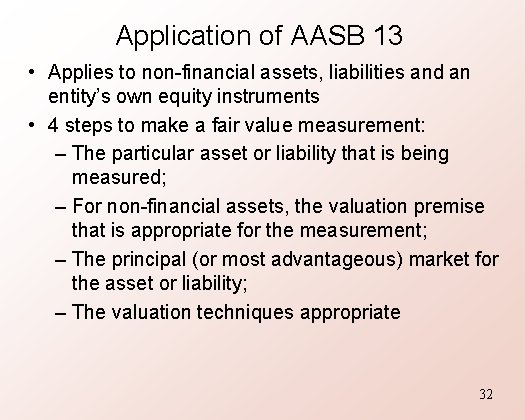 Application of AASB 13

• Applies to non-financial assets, liabilities and an entity's own equity instruments
• 4 steps to make a fair value measurement:
– The particular asset or liability that is being measured;
– For non-financial assets, the valuation premise that is appropriate for the measurement;
– The principal (or most advantageous) market for the asset or liability;
– The valuation techniques appropriate

32